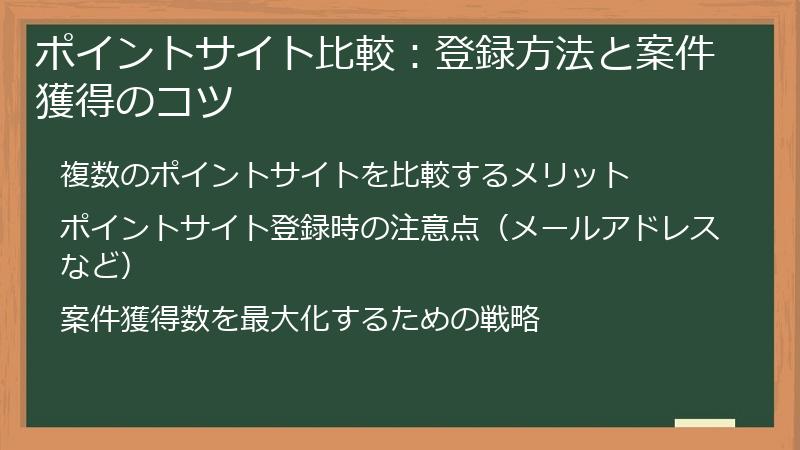 ポイントサイト比較：登録方法と案件獲得のコツ

複数のポイントサイトを比較するメリット

ポイントサイト登録時の注意点（メールアドレスなど）

案件獲得数を最大化するための戦略